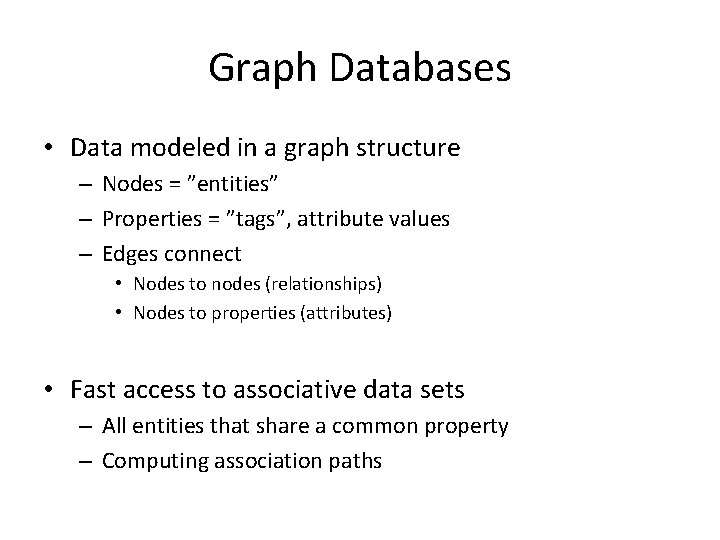 Graph Databases

• Data modeled in a graph structure
– Nodes = ”entities”
– Properties = ”tags”, attribute values
– Edges connect
• Nodes to nodes (relationships)
• Nodes to properties (attributes)

• Fast access to associative data sets
– All entities that share a common property
– Computing association paths